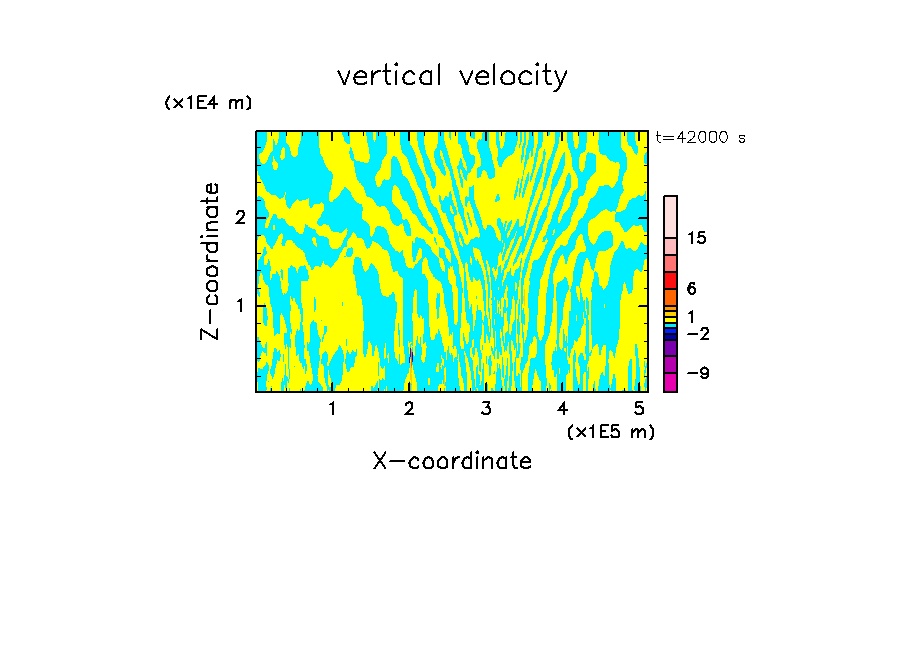 vertical velocity

(x1E4 m)

t=42000 s

Z-coordinate

2

1

15

6

1

−2

−9

1 2 3 4 5

(x1E5 m)

X-coordinate